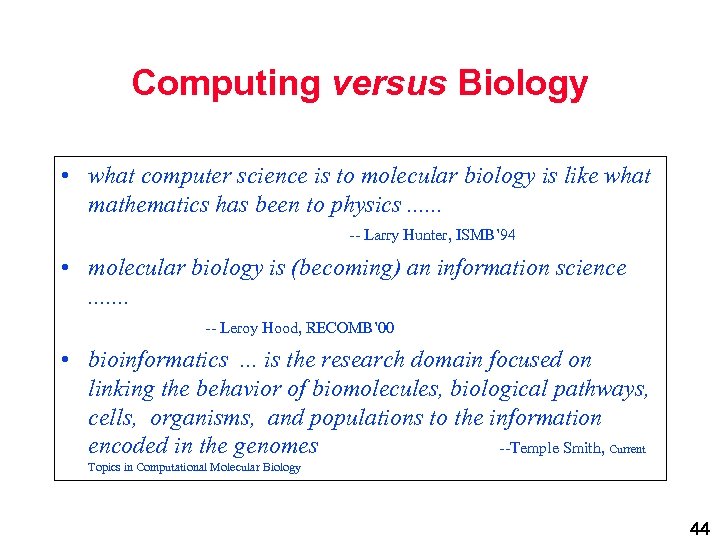 Computing versus Biology

• what computer science is to molecular biology is like what mathematics has been to physics ......

-- Larry Hunter, ISMB'94

• molecular biology is (becoming) an information science .......

-- Leroy Hood, RECOMB'00

• bioinformatics ... is the research domain focused on linking the behavior of biomolecules, biological pathways, cells, organisms, and populations to the information encoded in the genomes --Temple Smith, Current Topics in Computational Molecular Biology

44